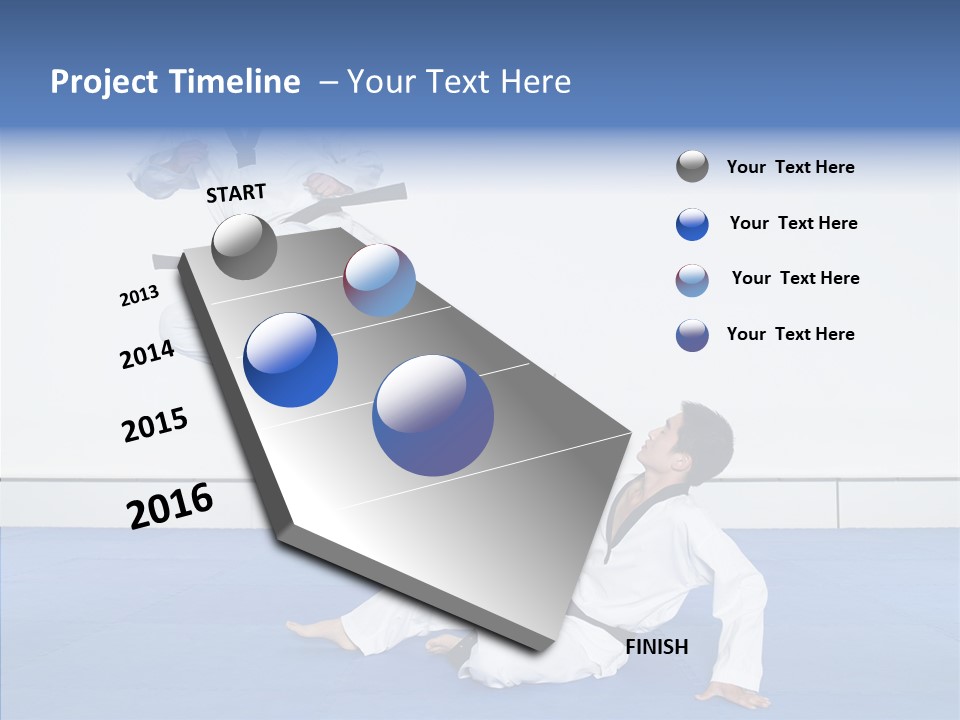 Project Timeline – Your Text Here

START

2013

2014

2015

2016

FINISH

Your Text Here

Your Text Here

Your Text Here

Your Text Here